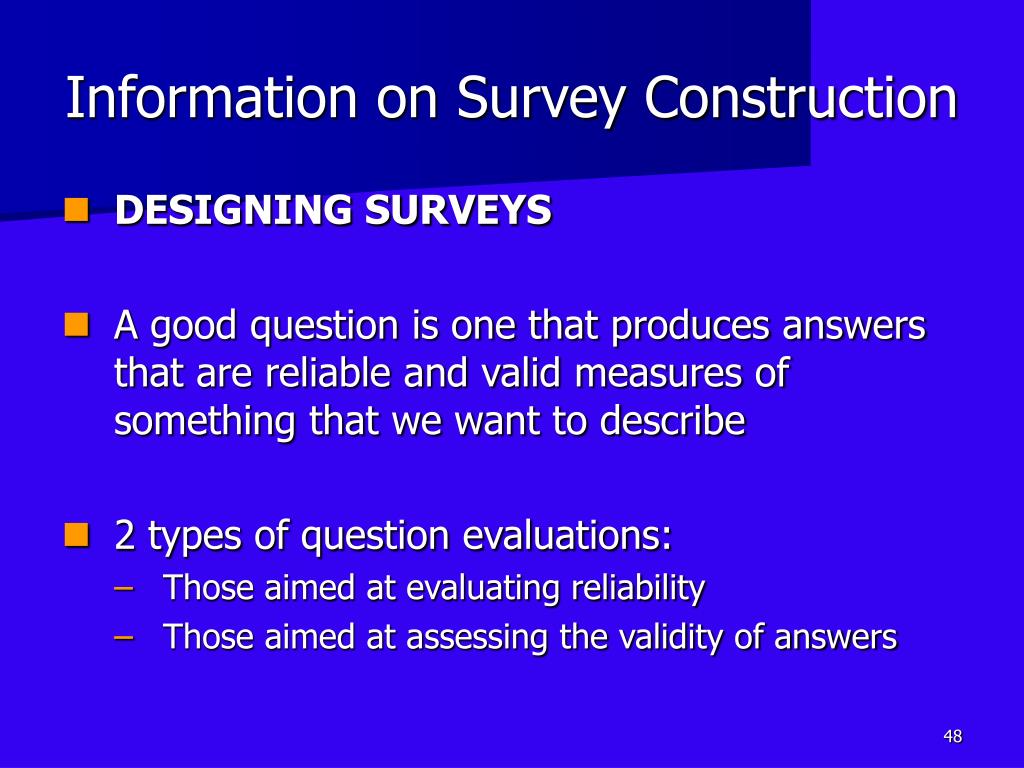 Information on Survey Construction

DESIGNING SURVEYS

A good question is one that produces answers that are reliable and valid measures of something that we want to describe

2 types of question evaluations:
– Those aimed at evaluating reliability
– Those aimed at assessing the validity of answers

48